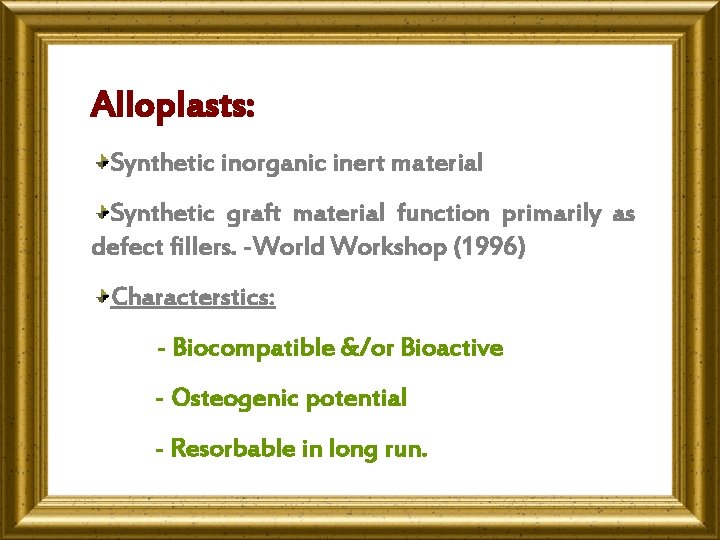 Alloplasts:

Synthetic inorganic inert material

Synthetic graft material function primarily as defect fillers. -World Workshop (1996)

Characterstics:

- Biocompatible &/or Bioactive

- Osteogenic potential

- Resorbable in long run.